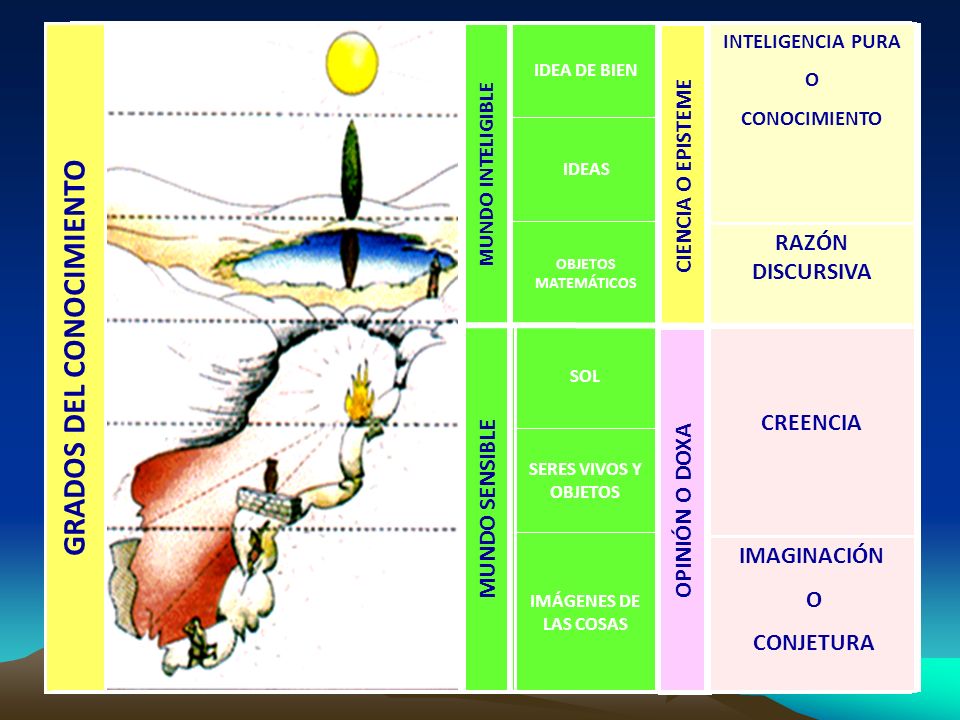 GRADOS DEL CONOCIMIENTO

MUNDO INTELIGIBLE

IDEA DE BIEN

IDEAS

OBJETOS MATEMÁTICOS

CIENCIA O EPISTEME

INTELIGENCIA PURA
O
CONOCIMIENTO

RAZÓN DISCURSIVA

MUNDO SENSIBLE

SOL

SERES VIVOS Y OBJETOS

IMÁGENES DE LAS COSAS

OPINIÓN O DOXA

CREENCIA

IMAGINACIÓN
O
CONJETURA